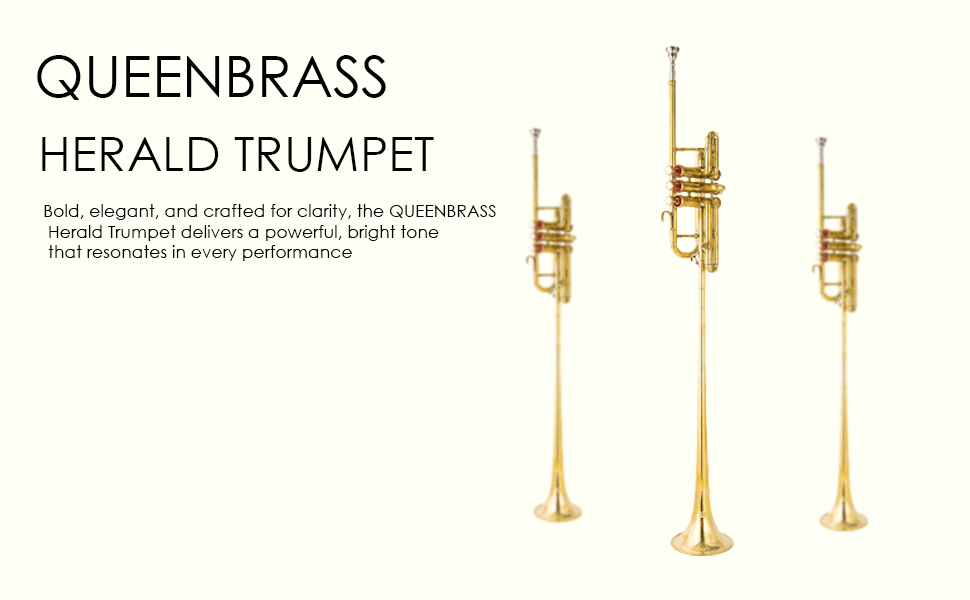 QUEENBRASS

HERALD TRUMPET

Bold, elegant, and crafted for clarity, the QUEENBRASS Herald Trumpet delivers a powerful, bright tone that resonates in every performance